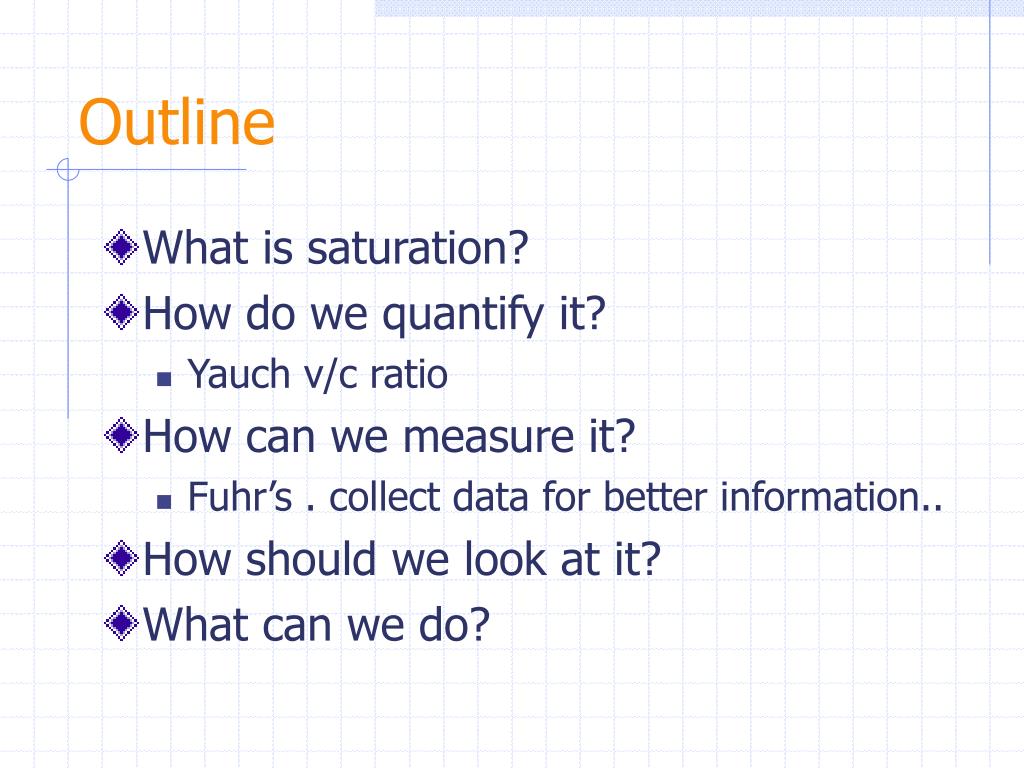 Outline

What is saturation?

How do we quantify it?

Yauch v/c ratio

How can we measure it?

Fuhr’s . collect data for better information..

How should we look at it?

What can we do?